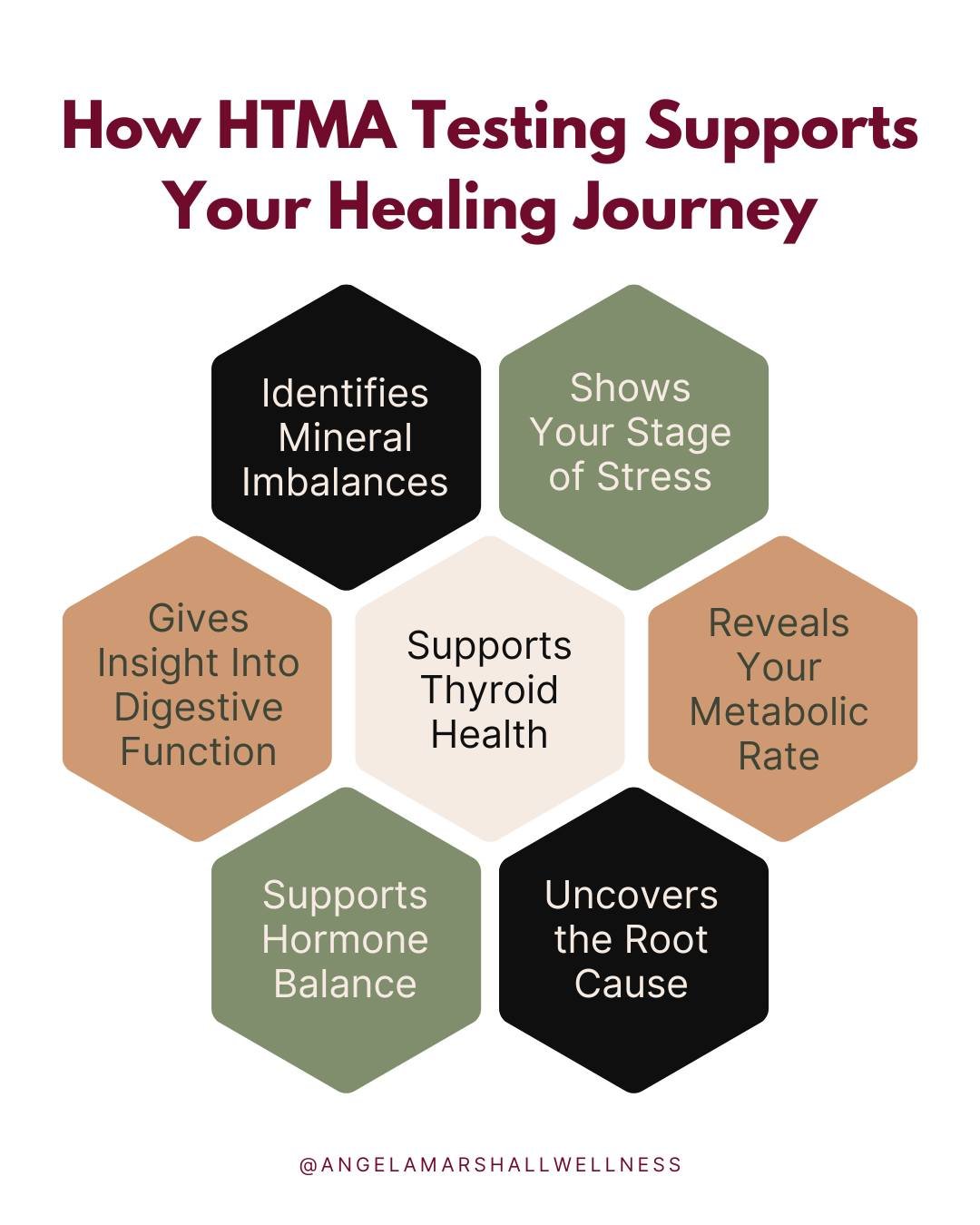 How HTMA Testing Supports Your Healing Journey

Identifies Mineral Imbalances

Shows Your Stage of Stress

Gives Insight Into Digestive Function

Supports Thyroid Health

Reveals Your Metabolic Rate

Supports Hormone Balance

Uncovers the Root Cause

@ANGELAMARSHALLWELLNESS